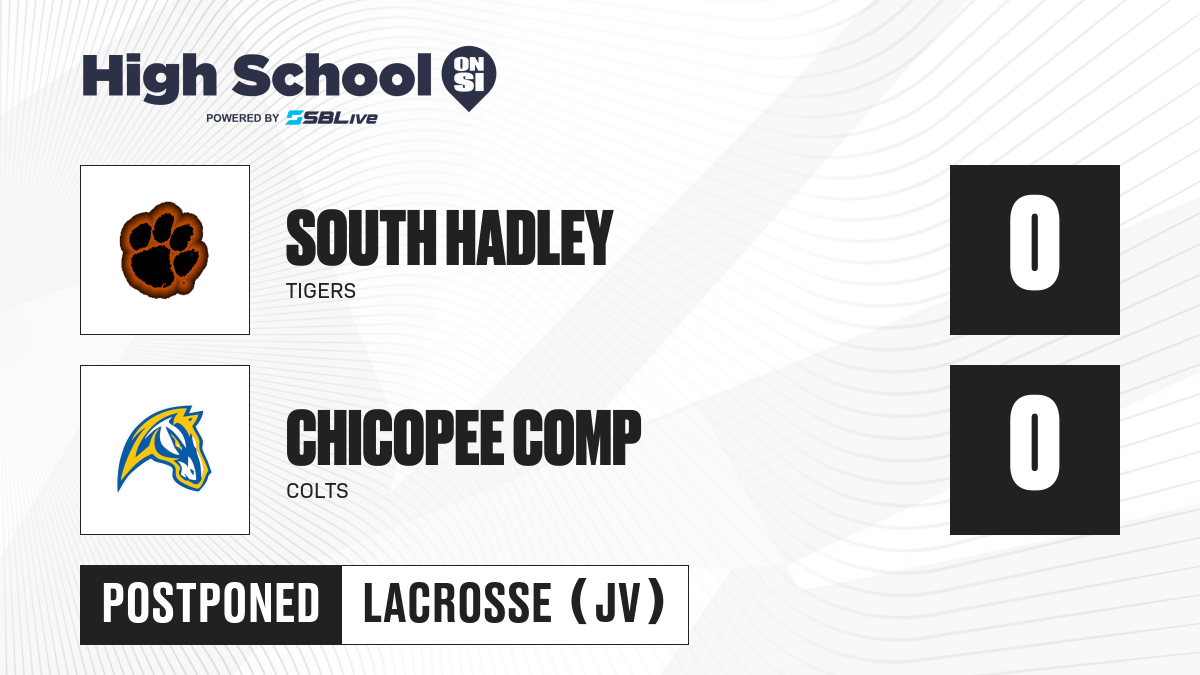 High School ON SI
POWERED BY SBLive

SOUTH HADLEY
TIGERS
0

CHICOPEE COMP
COLTS
0

POSTPONED
LACROSSE (JV)